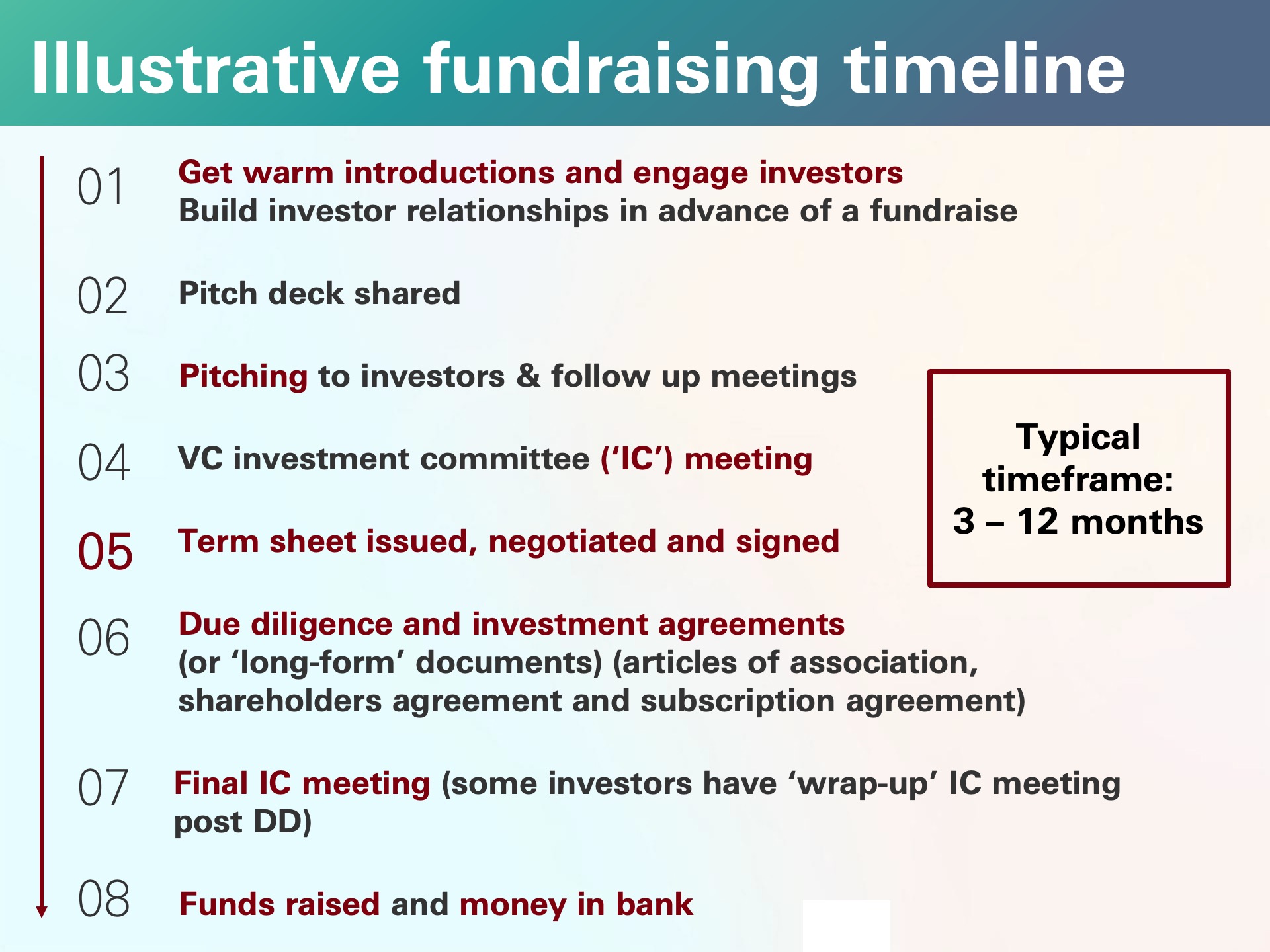 Illustrative fundraising timeline

01 Get warm introductions and engage investors
Build investor relationships in advance of a fundraise

02 Pitch deck shared

03 Pitching to investors & follow up meetings

04 VC investment committee ('IC') meeting

05 Term sheet issued, negotiated and signed

06 Due diligence and investment agreements
(or 'long-form' documents) (articles of association, shareholders agreement and subscription agreement)

07 Final IC meeting (some investors have 'wrap-up' IC meeting post DD)

08 Funds raised and money in bank

Typical timeframe: 3 – 12 months